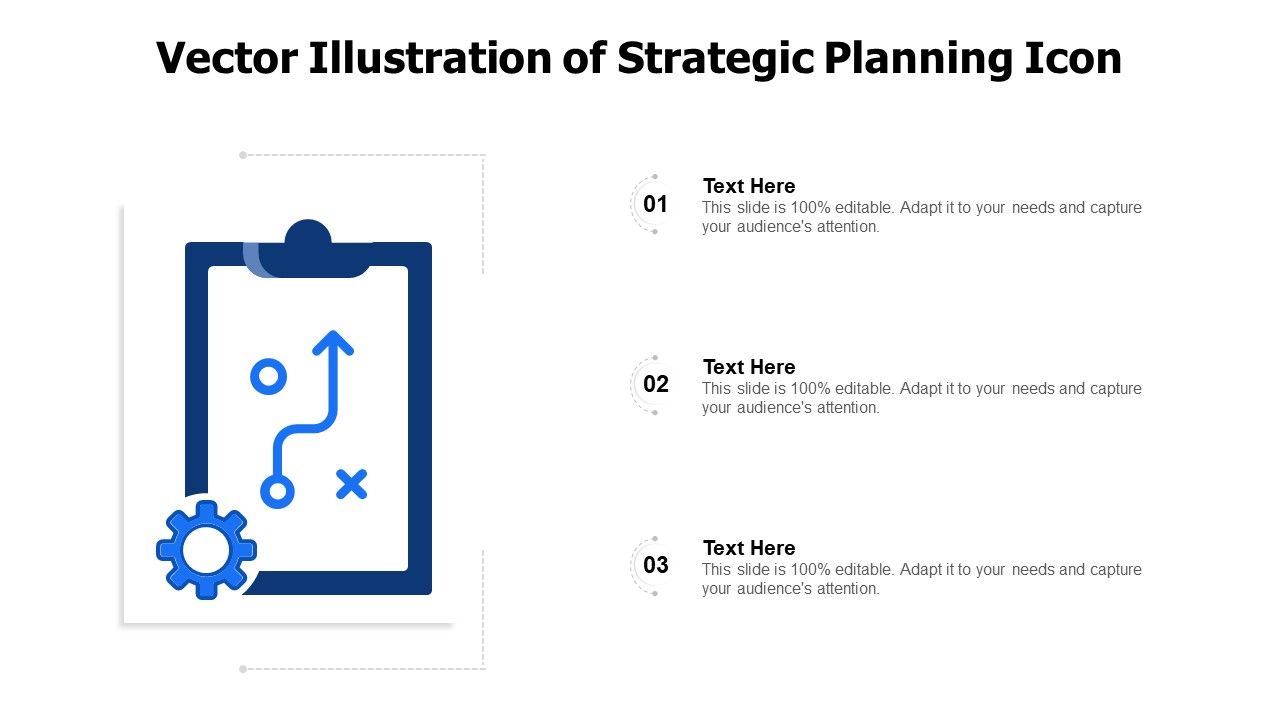 Vector Illustration of Strategic Planning Icon

01
Text Here
This slide is 100% editable. Adapt it to your needs and capture your audience's attention.

02
Text Here
This slide is 100% editable. Adapt it to your needs and capture your audience's attention.

03
Text Here
This slide is 100% editable. Adapt it to your needs and capture your audience's attention.